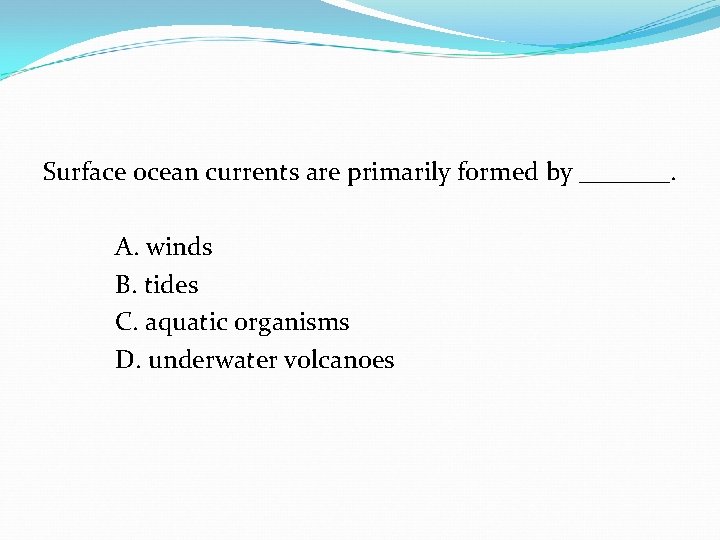 Surface ocean currents are primarily formed by ____.

A. winds
B. tides
C. aquatic organisms
D. underwater volcanoes